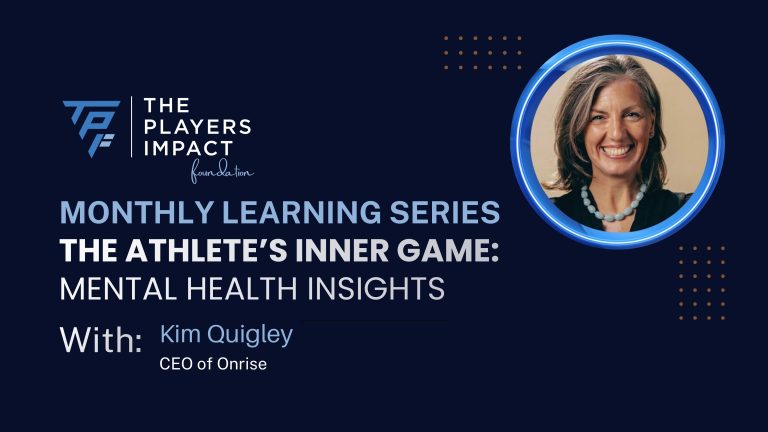 TPF
THE PLAYERS IMPACT
foundation

MONTHLY LEARNING SERIES
THE ATHLETE'S INNER GAME:
MENTAL HEALTH INSIGHTS

With: Kim Quigley
CEO of Onrise